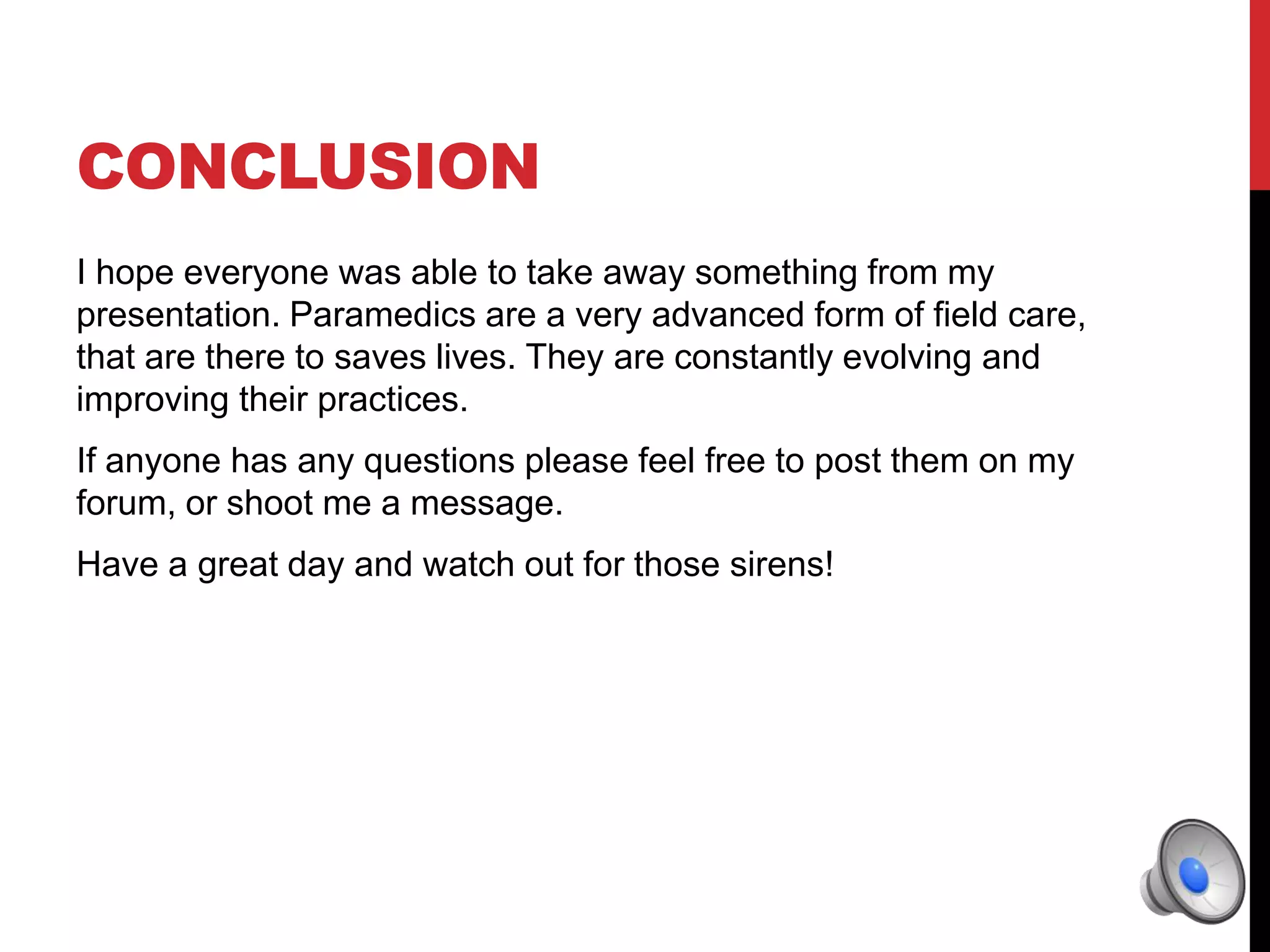 CONCLUSION

I hope everyone was able to take away something from my presentation. Paramedics are a very advanced form of field care, that are there to saves lives. They are constantly evolving and improving their practices.

If anyone has any questions please feel free to post them on my forum, or shoot me a message.

Have a great day and watch out for those sirens!